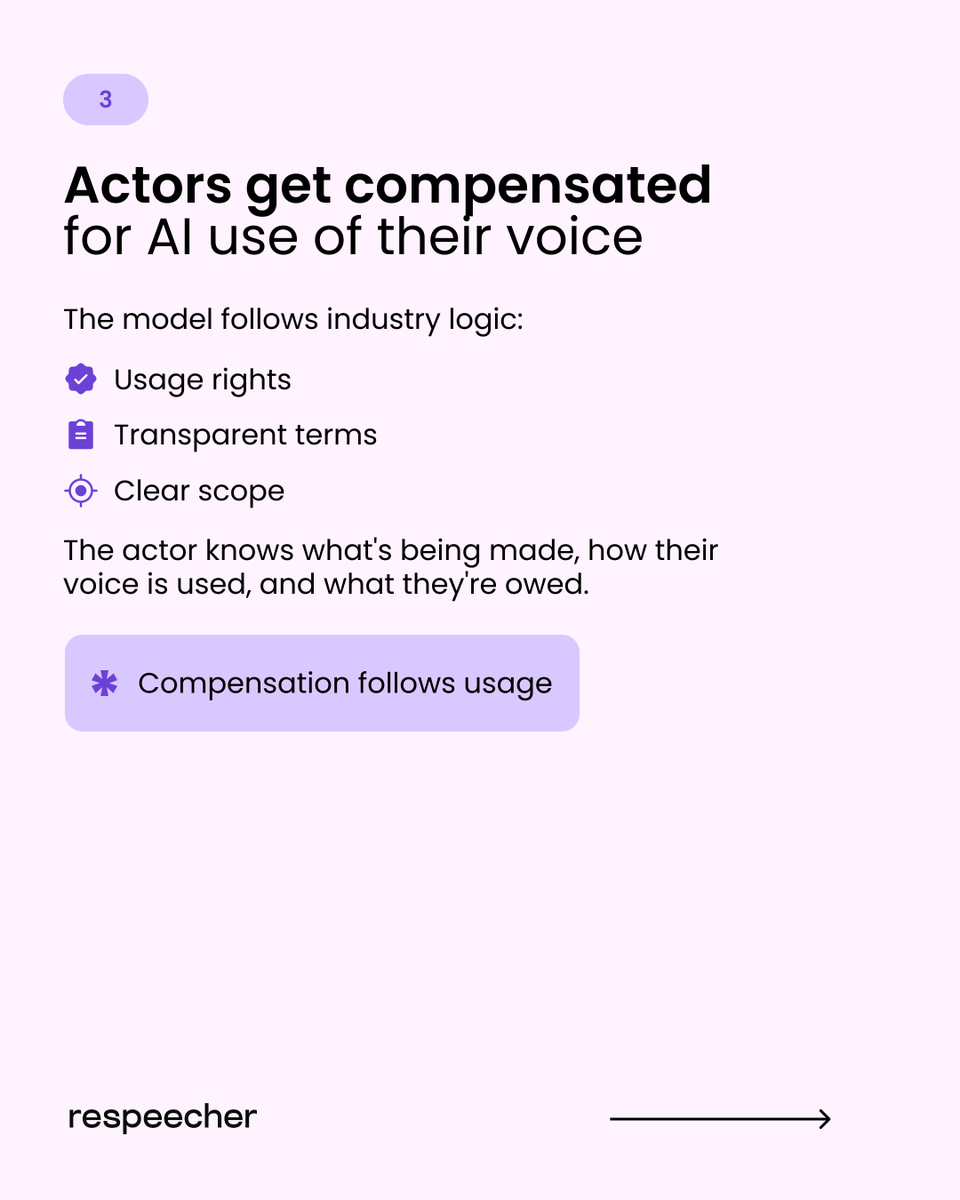 3

Actors get compensated for AI use of their voice

The model follows industry logic:

Usage rights

Transparent terms

Clear scope

The actor knows what's being made, how their voice is used, and what they're owed.

Compensation follows usage

respeecher